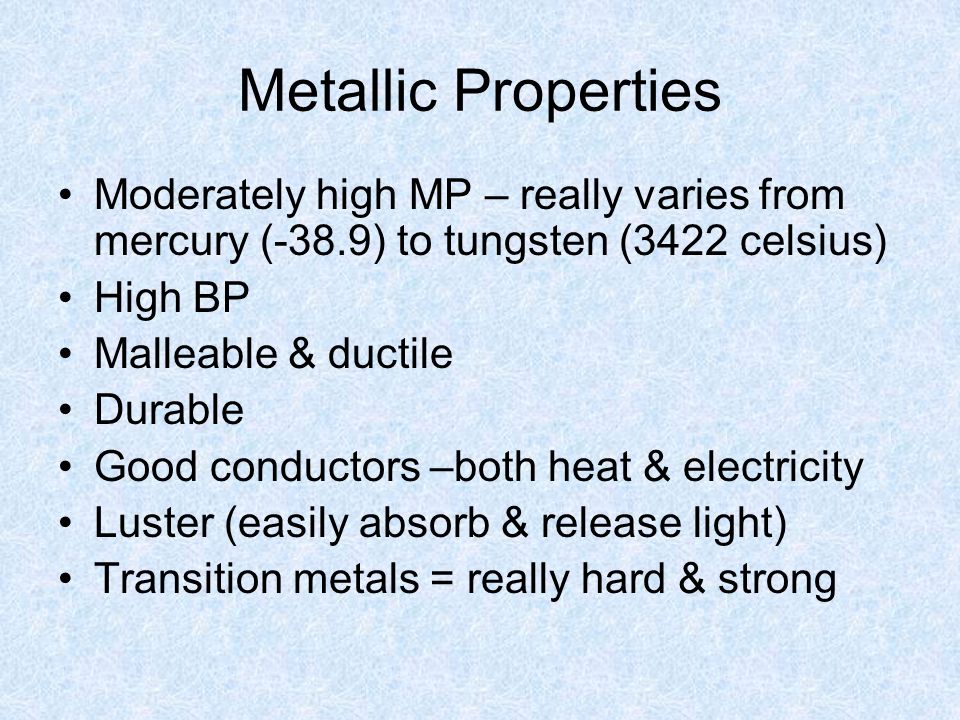 Metallic Properties

• Moderately high MP – really varies from mercury (-38.9) to tungsten (3422 celsius)
• High BP
• Malleable & ductile
• Durable
• Good conductors –both heat & electricity
• Luster (easily absorb & release light)
• Transition metals = really hard & strong